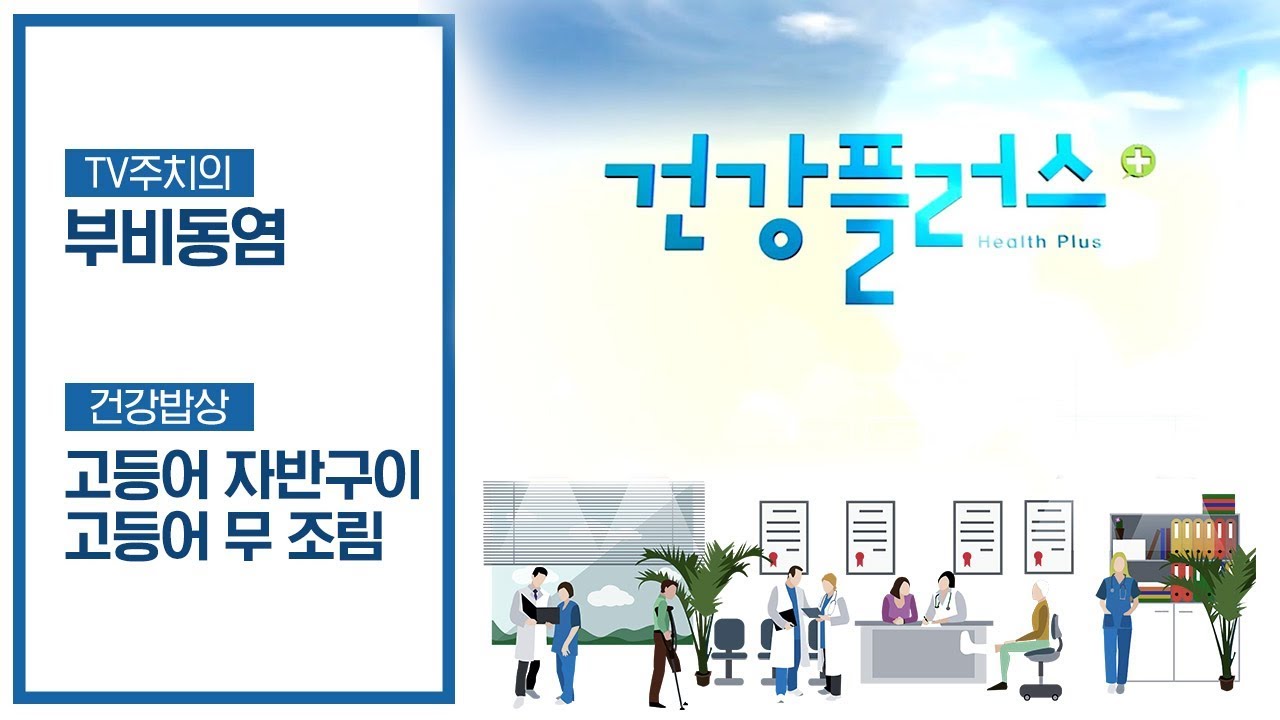 TV주치의

부비동염

건강밥상

고등어 자반구이
고등어 무 조림

건강플러스

Health Plus